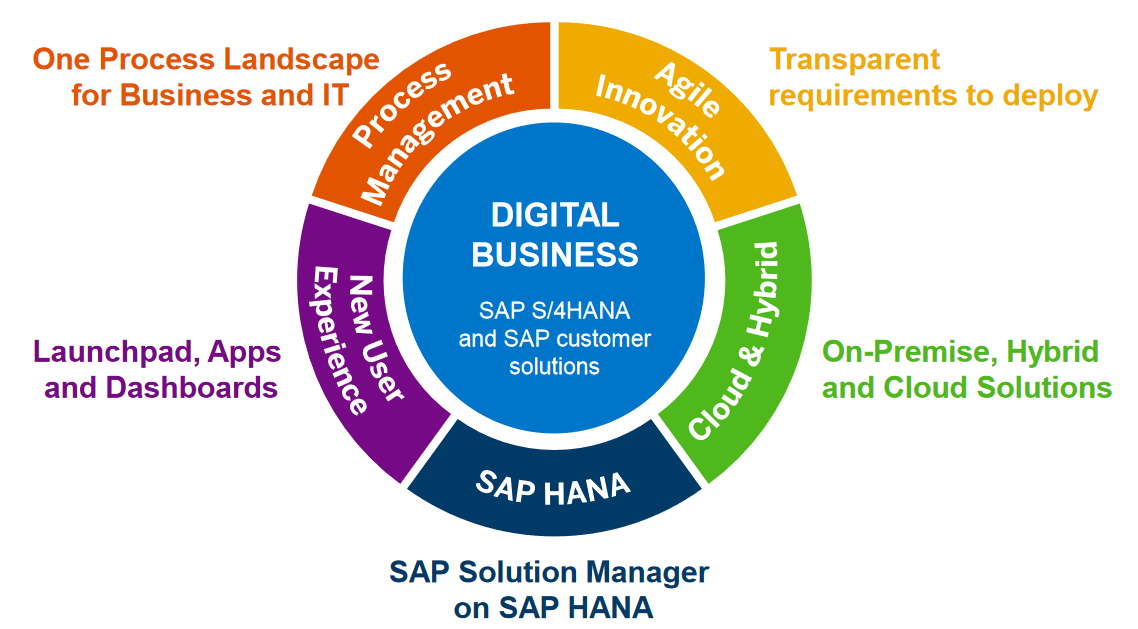 One Process Landscape for Business and IT

Process Management

Agile Innovation

Transparent requirements to deploy

DIGITAL BUSINESS

SAP S/4HANA and SAP customer solutions

New User Experience

Launchpad, Apps and Dashboards

Cloud & Hybrid

On-Premise, Hybrid and Cloud Solutions

SAP HANA

SAP Solution Manager on SAP HANA